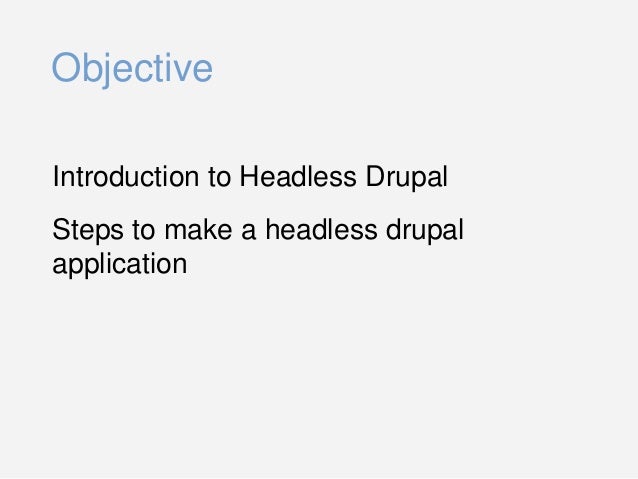 Objective

Introduction to Headless Drupal

Steps to make a headless drupal application